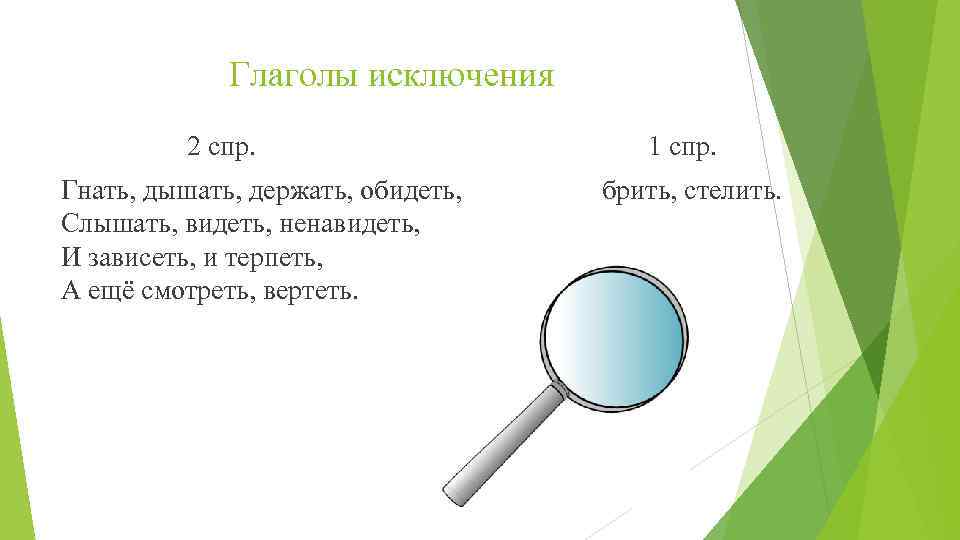 Глаголы исключения

2 спр.

Гнать, дышать, держать, обидеть,
Слышать, видеть, ненавидеть,
И зависеть, и терпеть,
А ещё смотреть, вертеть.

1 спр.

брить, стелить.